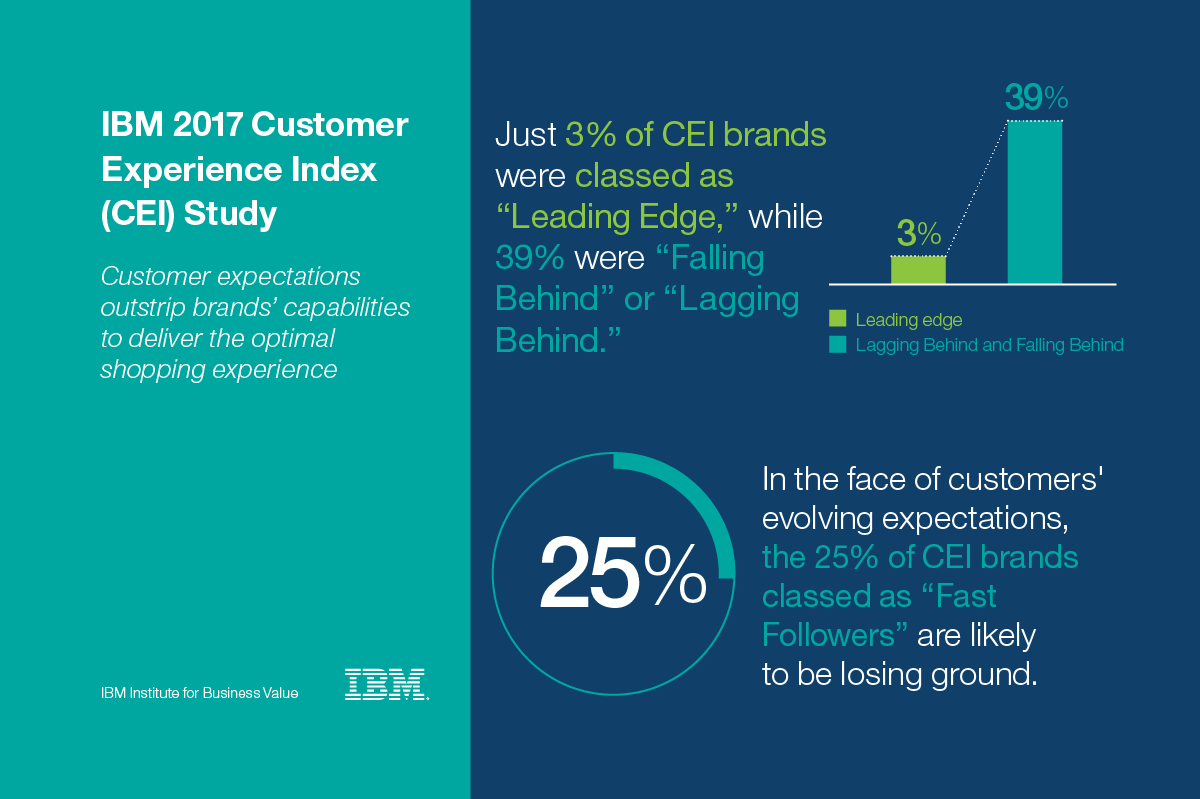 IBM 2017 Customer Experience Index (CEI) Study

Customer expectations outstrip brands' capabilities to deliver the optimal shopping experience

IBM Institute for Business Value

IBM.

Just 3% of CEI brands were classed as "Leading Edge," while 39% were "Falling Behind" or "Lagging Behind."

39%

3%

Leading edge
Lagging Behind and Falling Behind

25%

In the face of customers' evolving expectations, the 25% of CEI brands classed as "Fast Followers" are likely to be losing ground.